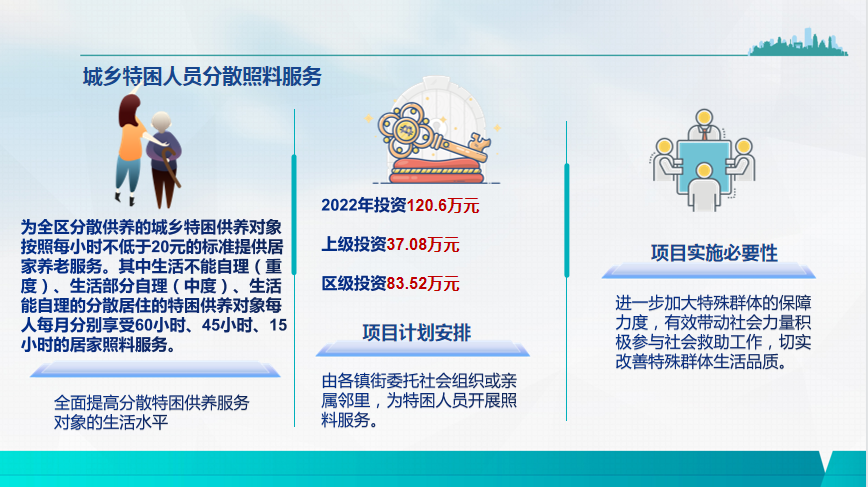 城乡特困人员分散照料服务

为全区分散供养的城乡特困供养对象按照每小时不低于20元的标准提供居家养老服务。其中生活不能自理（重度）、生活部分自理（中度）、生活能自理的分散居住的特困供养对象每人每月分别享受60小时、45小时、15小时的居家照料服务。

全面提高分散特困供养服务对象的生活水平

2022年投资120.6万元

上级投资37.08万元

区级投资83.52万元

项目计划安排

由各镇街委托社会组织或亲属邻里，为特困人员开展照料服务。

项目实施必要性

进一步加大特殊群体的保障力度，有效带动社会力量积极参与社会救助工作，切实改善特殊群体生活品质。